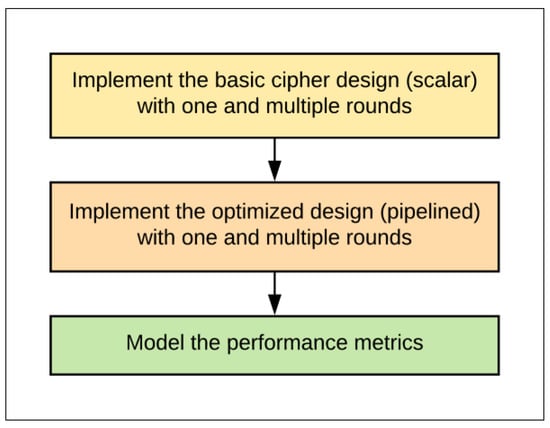 Implement the basic cipher design (scalar) with one and multiple rounds

Implement the optimized design (pipelined) with one and multiple rounds

Model the performance metrics